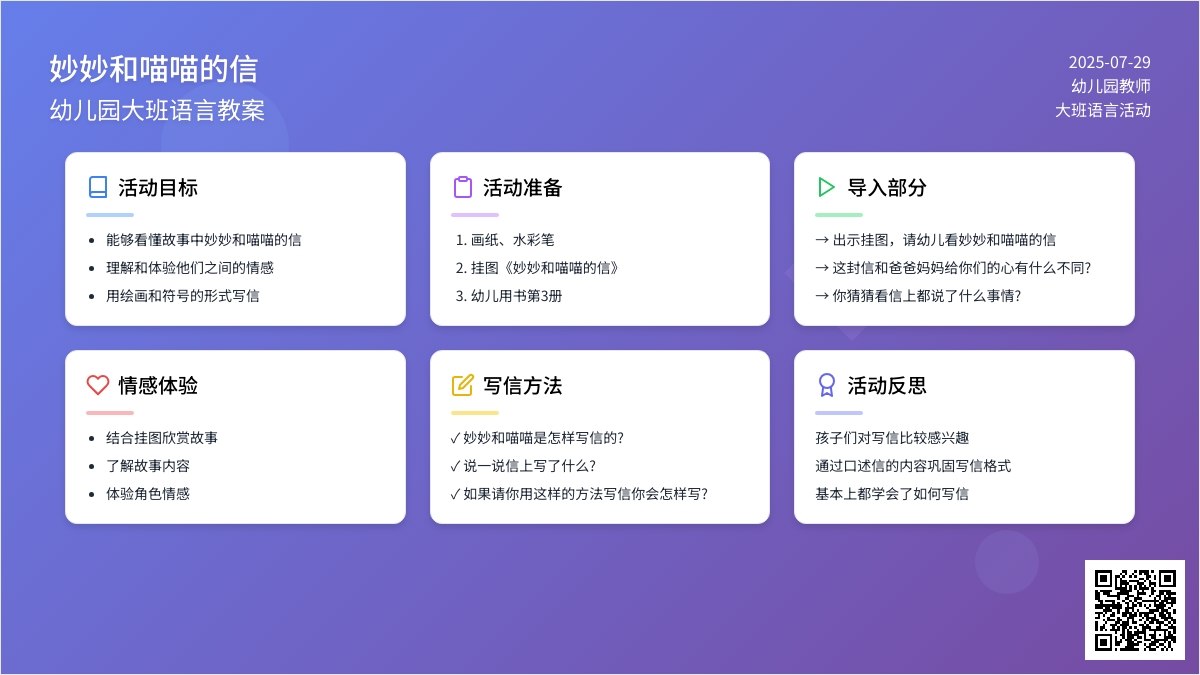 妙妙和喵喵的信
幼儿园大班语言教案

2025-07-29
幼儿园教师
大班语言活动

活动目标

- 能够看懂故事中妙妙和喵喵的信
- 理解和体验他们之间的情感
- 用绘画和符号的形式写信

活动准备

1. 画纸、水彩笔
2. 挂图《妙妙和喵喵的信》
3. 幼儿用书第3册

导入部分

→ 出示挂图，请幼儿看妙妙和喵喵的信
→ 这封信和爸爸妈妈给你们的心有什么不同？
→ 你猜猜看信上都说了什么事情？

情感体验

- 结合挂图欣赏故事
- 了解故事内容
- 体验角色情感

写信方法

✓ 妙妙和喵喵是怎样写信的？
✓ 说一说信上写了什么？
✓ 如果请你用这样的方法写信你会怎样写？

活动反思

孩子们对写信比较感兴趣
通过口述信的内容巩固写信格式
基本上都学会了如何写信